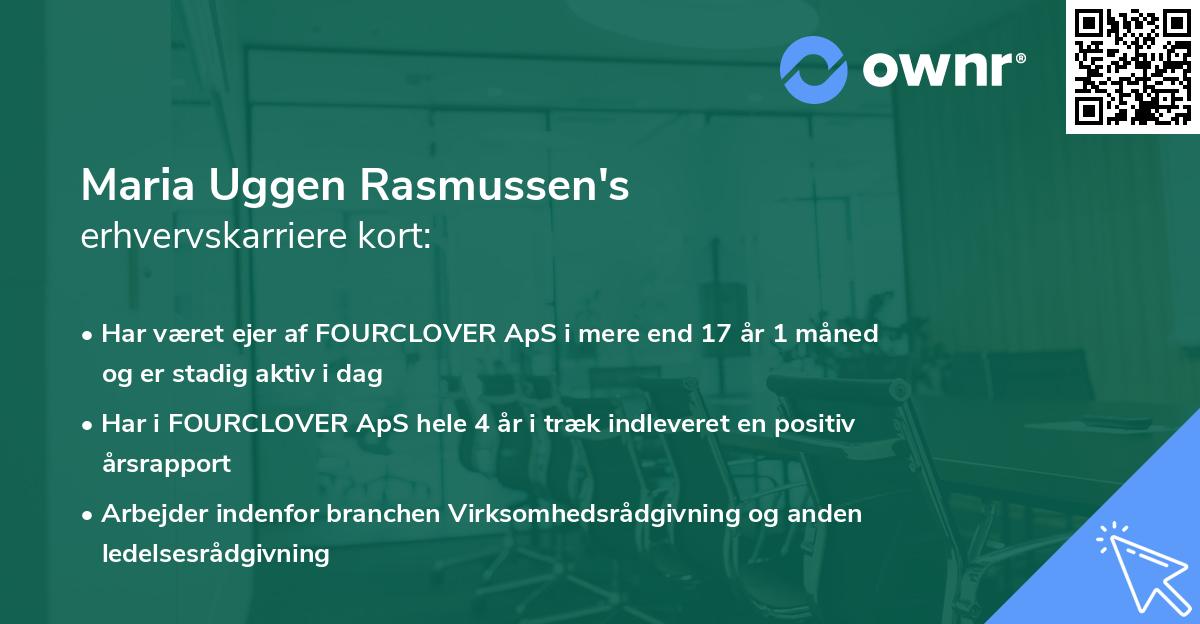 ownr®

Maria Uggen Rasmussen's
erhvervskarriere kort:

• Har været ejer af FOURCLOVER ApS i mere end 17 år 1 måned og er stadig aktiv i dag

• Har i FOURCLOVER ApS hele 4 år i træk indleveret en positiv årsrapport

• Arbejder indenfor branchen Virksomhedsrådgivning og anden ledelsesrådgivning